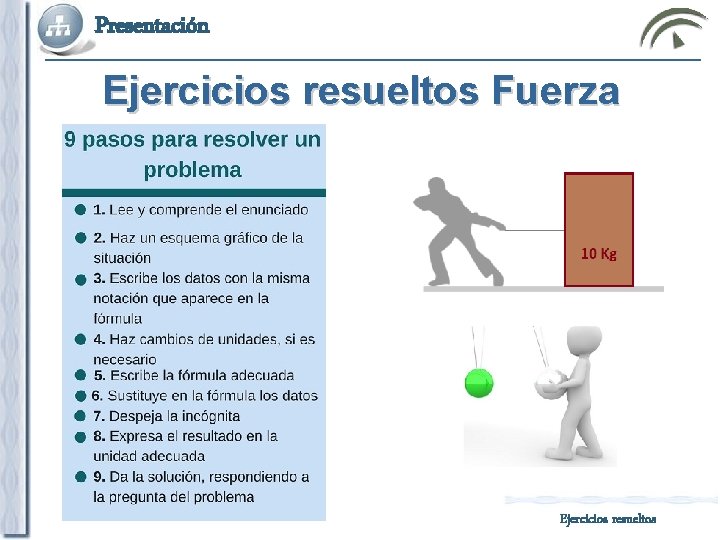 Presentación

Ejercicios resueltos Fuerza

9 pasos para resolver un problema

1. Lee y comprende el enunciado

2. Haz un esquema gráfico de la situación

3. Escribe los datos con la misma notación que aparece en la fórmula

4. Haz cambios de unidades, si es necesario

5. Escribe la fórmula adecuada

6. Sustituye en la fórmula los datos

7. Despeja la incógnita

8. Expresa el resultado en la unidad adecuada

9. Da la solución, respondiendo a la pregunta del problema

10 Kg

Ejercicios resueltos